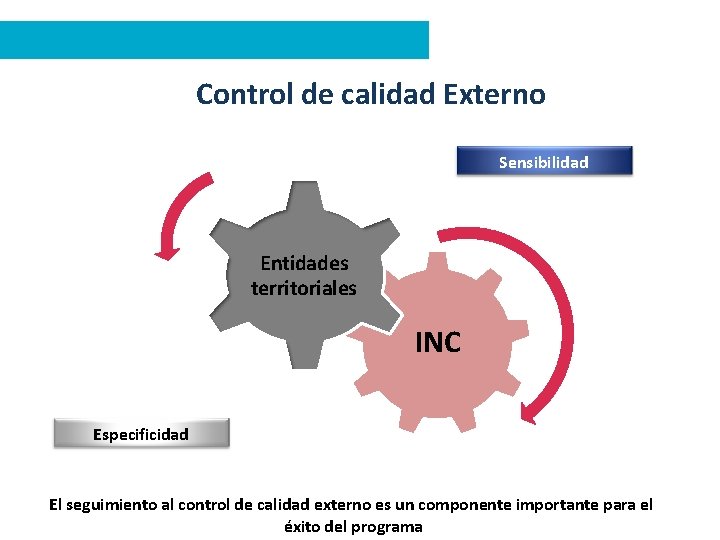 Control de calidad Externo

Sensibilidad

Entidades territoriales

INC

Especificidad

El seguimiento al control de calidad externo es un componente importante para el éxito del programa